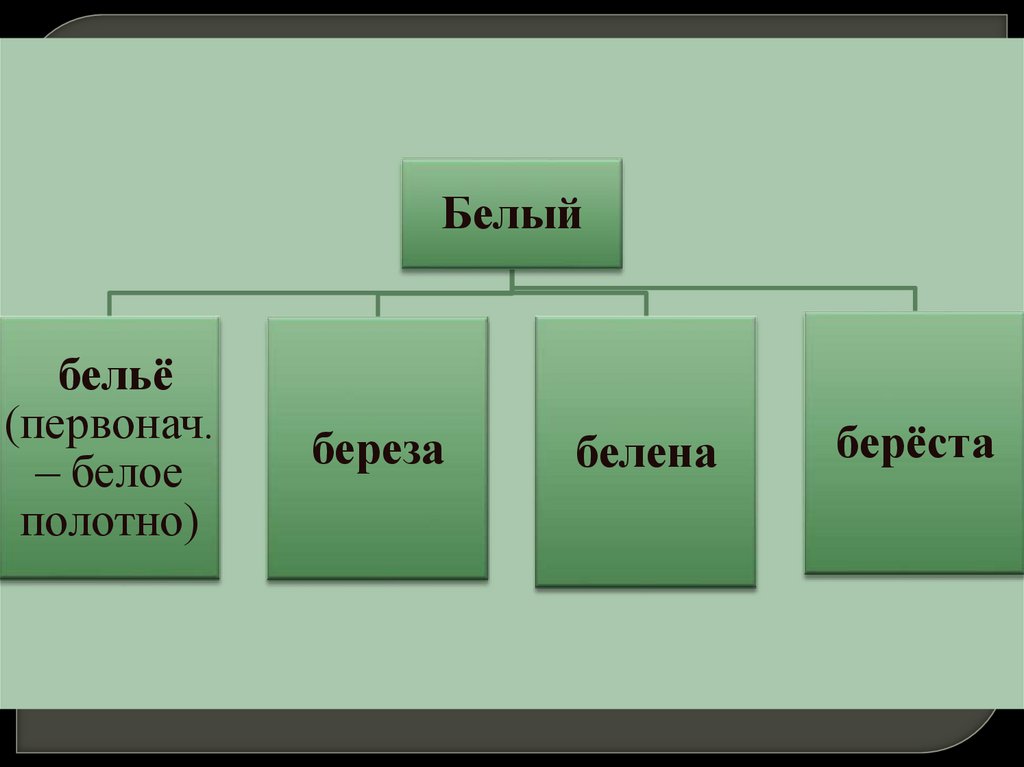 Белый

бельё (первонач. – белое полотно)

береза

белена

берёста